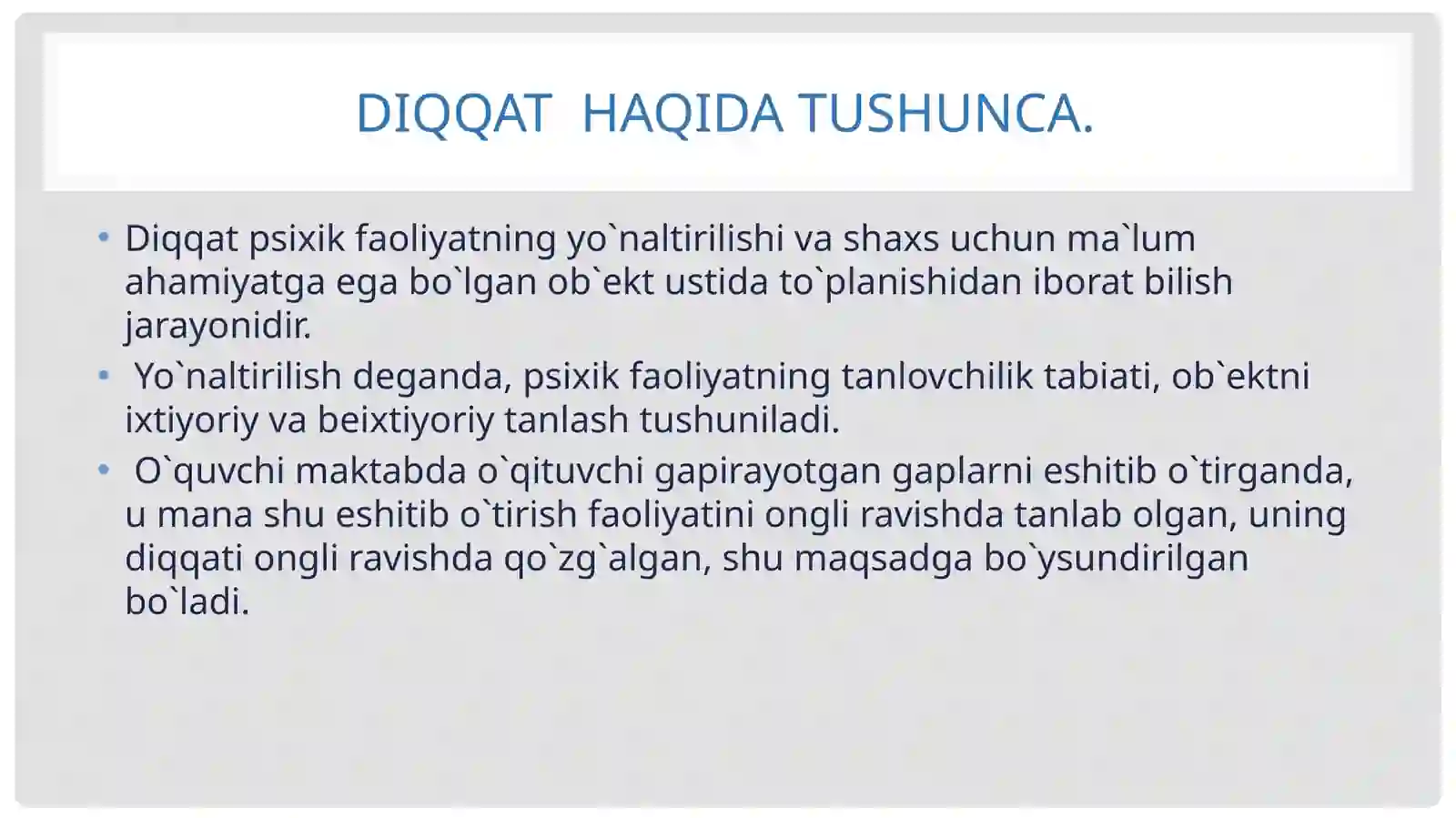 DIQQAT  HAQIDA TUSHUNCA.

• Diqqat psixik faoliyatning yo`naltirilishi va shaxs uchun ma`lum ahamiyatga ega bo`lgan ob`ekt ustida to`planishidan iborat bilish jarayonidir.

• Yo`naltirilish deganda, psixik faoliyatning tanlovchilik tabiati, ob`ektni ixtiyoriy va beixtiyoriy tanlash tushuniladi.

• O`quvchi maktabda o`qituvchi gapirayotgan gaplarni eshitib o`tirganda, u mana shu eshitib o`tirish faoliyatini ongli ravishda tanlab olgan, uning diqqati ongli ravishda qo`zg`algan, shu maqsadga bo`ysundirilgan bo`ladi.